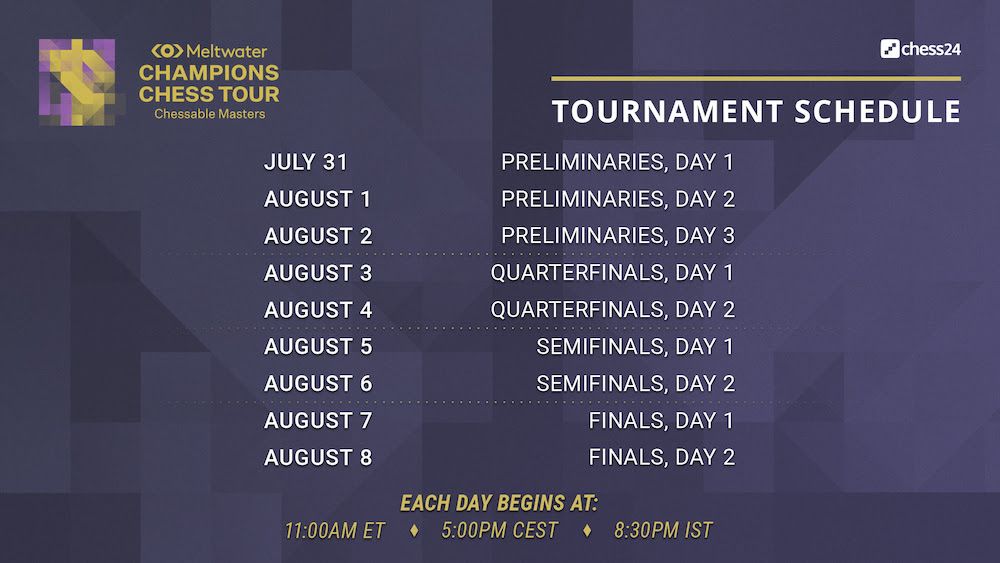 Meltwater
CHAMPIONS CHESS TOUR
Chessable Masters

chess24

TOURNAMENT SCHEDULE

| | |
|---|---|
| JULY 31 | PRELIMINARIES, DAY 1 |
| AUGUST 1 | PRELIMINARIES, DAY 2 |
| AUGUST 2 | PRELIMINARIES, DAY 3 |
| AUGUST 3 | QUARTERFINALS, DAY 1 |
| AUGUST 4 | QUARTERFINALS, DAY 2 |
| AUGUST 5 | SEMIFINALS, DAY 1 |
| AUGUST 6 | SEMIFINALS, DAY 2 |
| AUGUST 7 | FINALS, DAY 1 |
| AUGUST 8 | FINALS, DAY 2 |

EACH DAY BEGINS AT:
11:00AM ET ♦ 5:00PM CEST ♦ 8:30PM IST